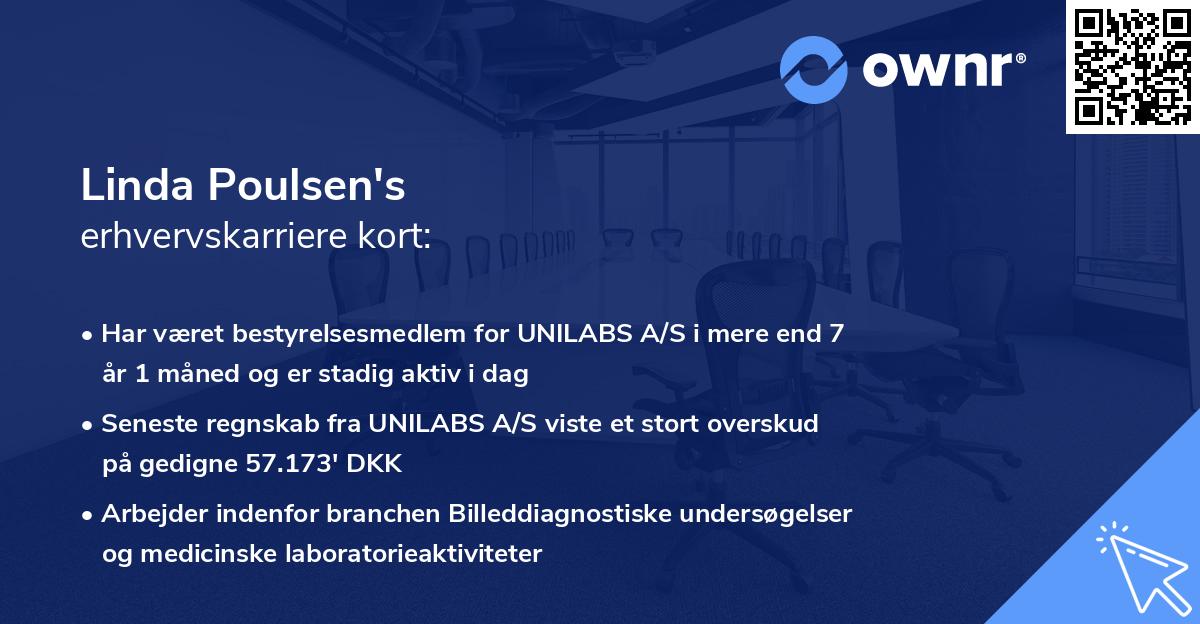 ownr®

Linda Poulsen's
erhvervskarriere kort:

• Har været bestyrelsesmedlem for UNILABS A/S i mere end 7 år 1 måned og er stadig aktiv i dag

• Seneste regnskab fra UNILABS A/S viste et stort overskud på gedigne 57.173' DKK

• Arbejder indenfor branchen Billeddiagnostiske undersøgelser og medicinske laboratorieaktiviteter